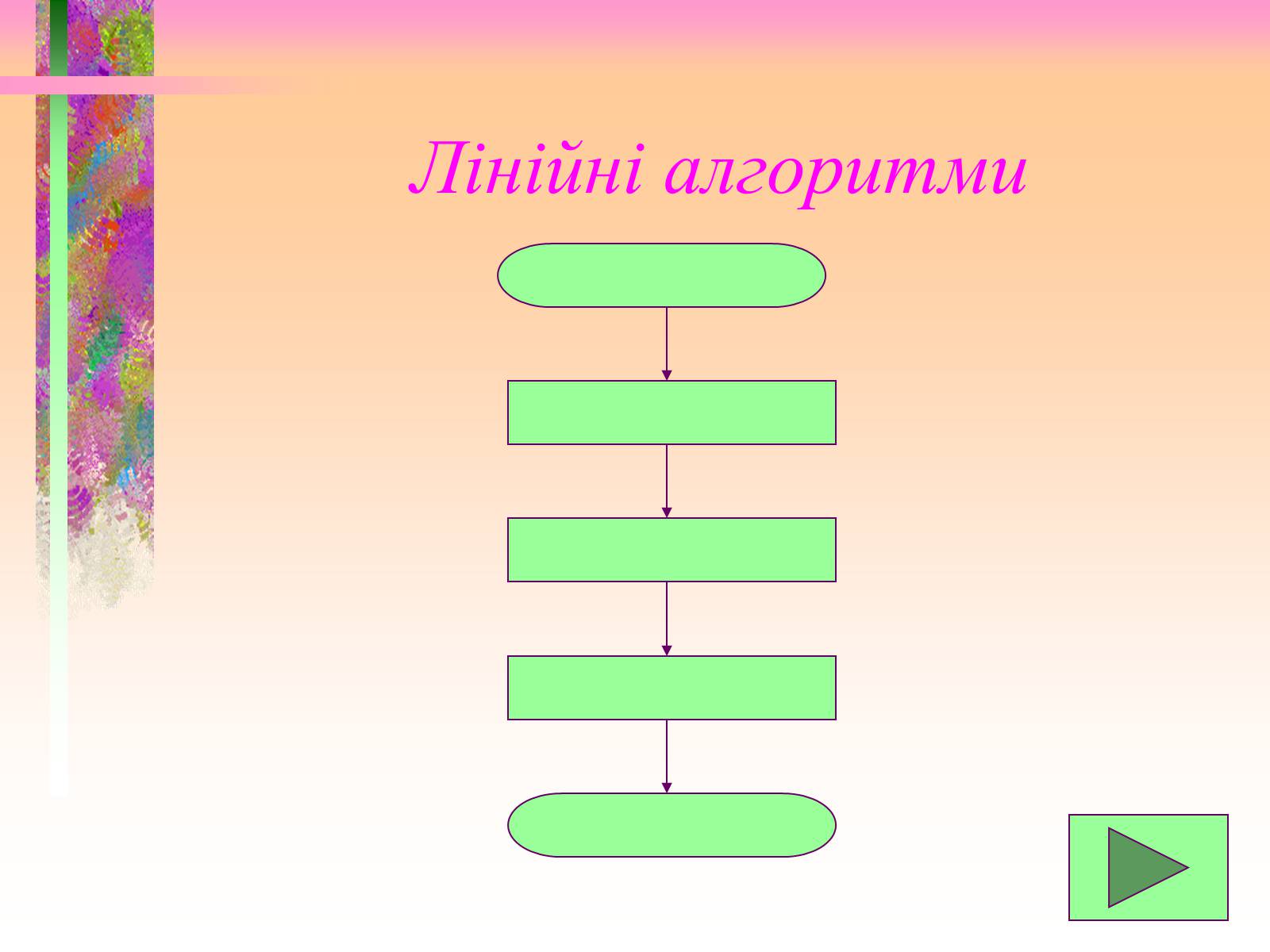 Лінійні алгоритми